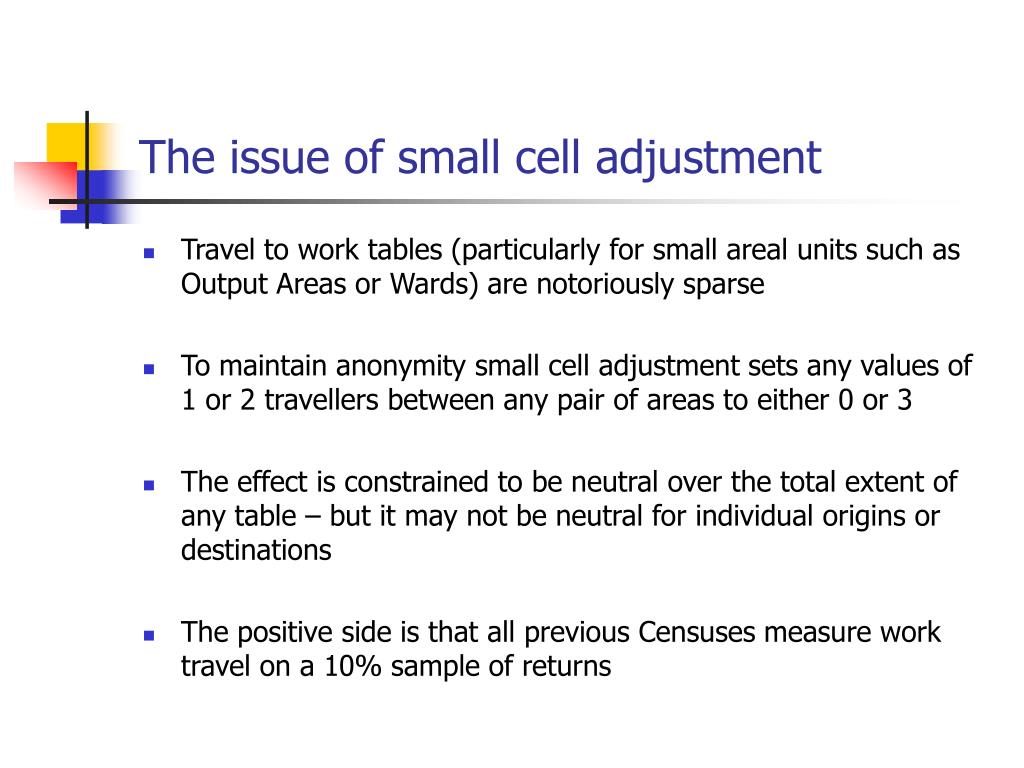 The issue of small cell adjustment

- Travel to work tables (particularly for small areal units such as Output Areas or Wards) are notoriously sparse

- To maintain anonymity small cell adjustment sets any values of 1 or 2 travellers between any pair of areas to either 0 or 3

- The effect is constrained to be neutral over the total extent of any table – but it may not be neutral for individual origins or destinations

- The positive side is that all previous Censuses measure work travel on a 10% sample of returns